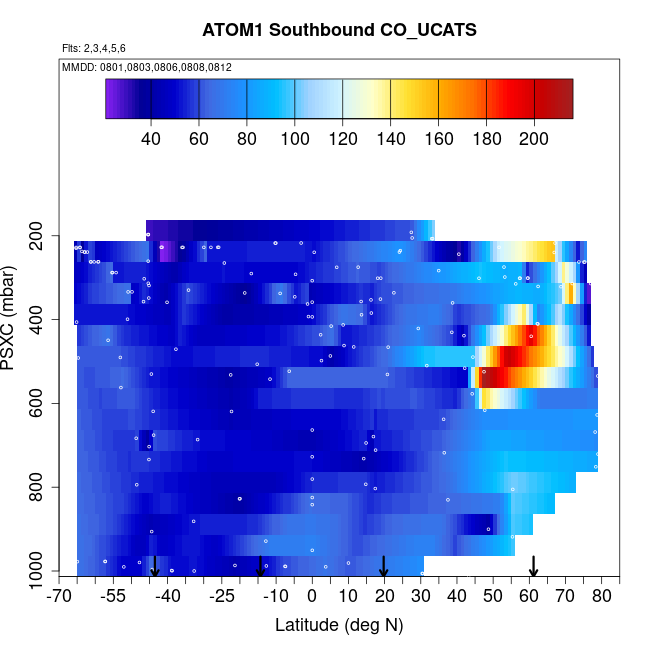 ATOM1 Southbound CO_UCATS

Flts: 2,3,4,5,6

MMDD: 0801,0803,0806,0808,0812

40 60 80 100 120 140 160 180 200

PSXC (mbar)

200
400
600
800
1000

-70 -55 -40 -25 -10 0 10 20 30 40 50 60 70 80

Latitude (deg N)